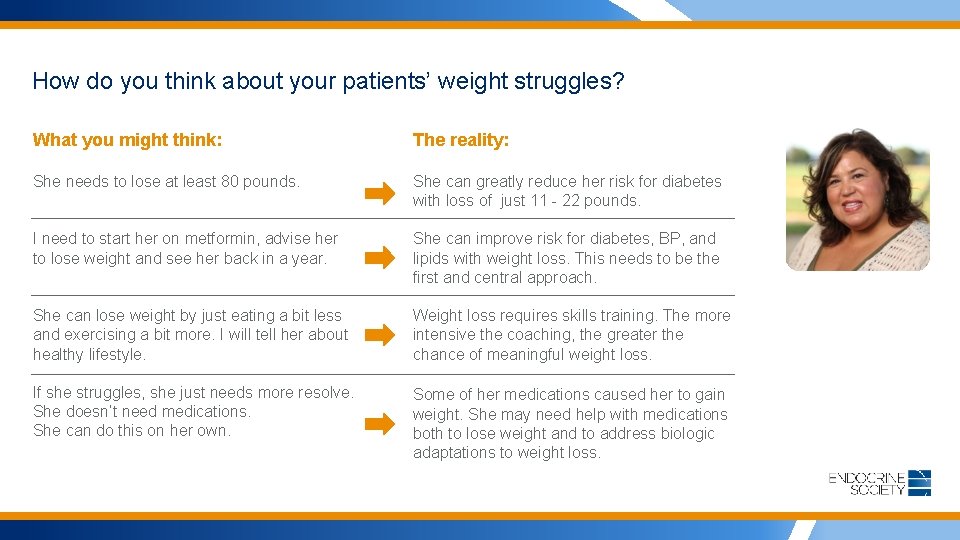 How do you think about your patients' weight struggles?

| What you might think: | The reality: |
|---|---|
| She needs to lose at least 80 pounds. | She can greatly reduce her risk for diabetes with loss of just 11 - 22 pounds. |
| I need to start her on metformin, advise her to lose weight and see her back in a year. | She can improve risk for diabetes, BP, and lipids with weight loss. This needs to be the first and central approach. |
| She can lose weight by just eating a bit less and exercising a bit more. I will tell her about healthy lifestyle. | Weight loss requires skills training. The more intensive the coaching, the greater the chance of meaningful weight loss. |
| If she struggles, she just needs more resolve. She doesn't need medications. She can do this on her own. | Some of her medications caused her to gain weight. She may need help with medications both to lose weight and to address biologic adaptations to weight loss. |

ENDOCRINE SOCIETY